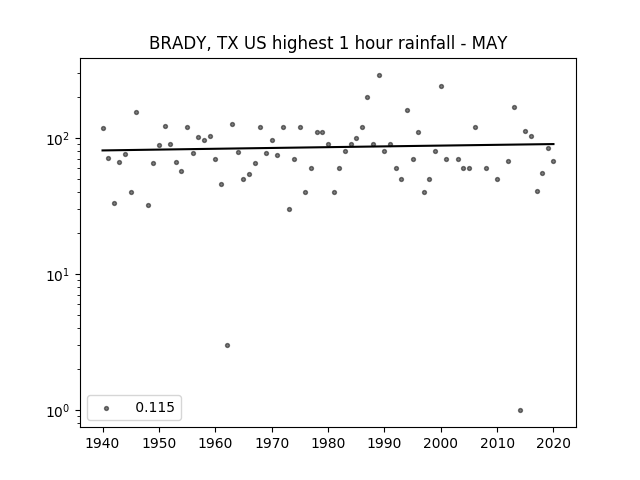 BRADY, TX US highest 1 hour rainfall - MAY

$10^2$

$10^1$

$10^0$

0.115

1940 1950 1960 1970 1980 1990 2000 2010 2020